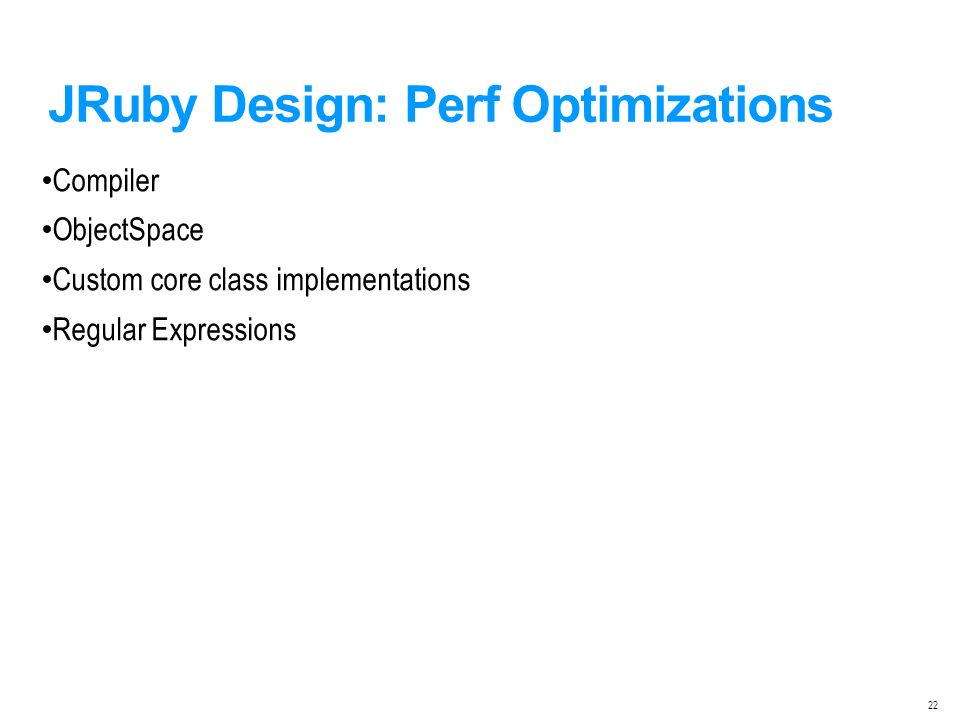 JRuby Design: Perf Optimizations

•Compiler

•ObjectSpace

•Custom core class implementations

•Regular Expressions

22